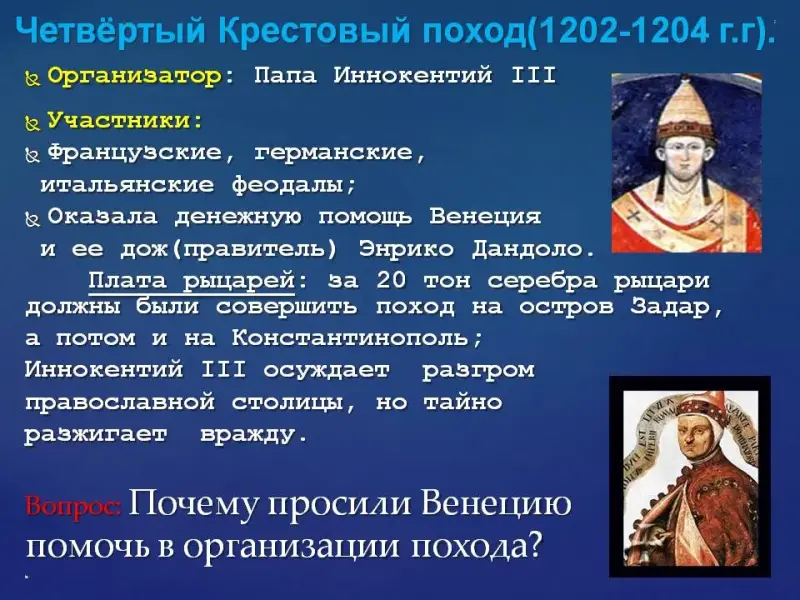 Четвёртый Крестовый поход(1202-1204 г.г).

Организатор: Папа Иннокентий III

Участники:

Французские, германские, итальянские феодалы;

Оказала денежную помощь Венеция и ее дож(правитель) Энрико Дандоло.

Плата рыцарей: за 20 тон серебра рыцари должны были совершить поход на остров Задар, а потом и на Константинополь; Иннокентий III осуждает разгром православной столицы, но тайно разжигает вражду.

Вопрос: Почему просили Венецию помочь в организации похода?